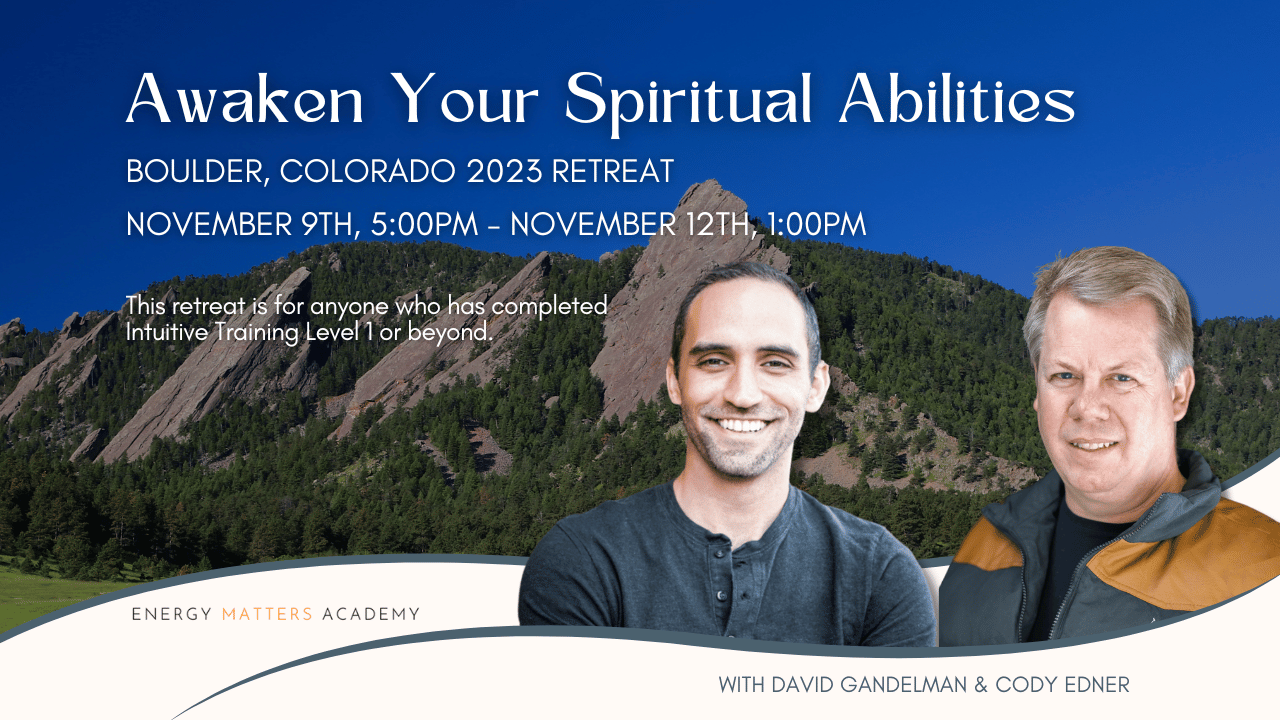 Awaken Your Spiritual Abilities

BOULDER, COLORADO 2023 RETREAT

NOVEMBER 9TH, 5:00PM - NOVEMBER 12TH, 1:00PM

This retreat is for anyone who has completed Intuitive Training Level 1 or beyond.

ENERGY MATTERS ACADEMY

WITH DAVID GANDELMAN & CODY EDNER